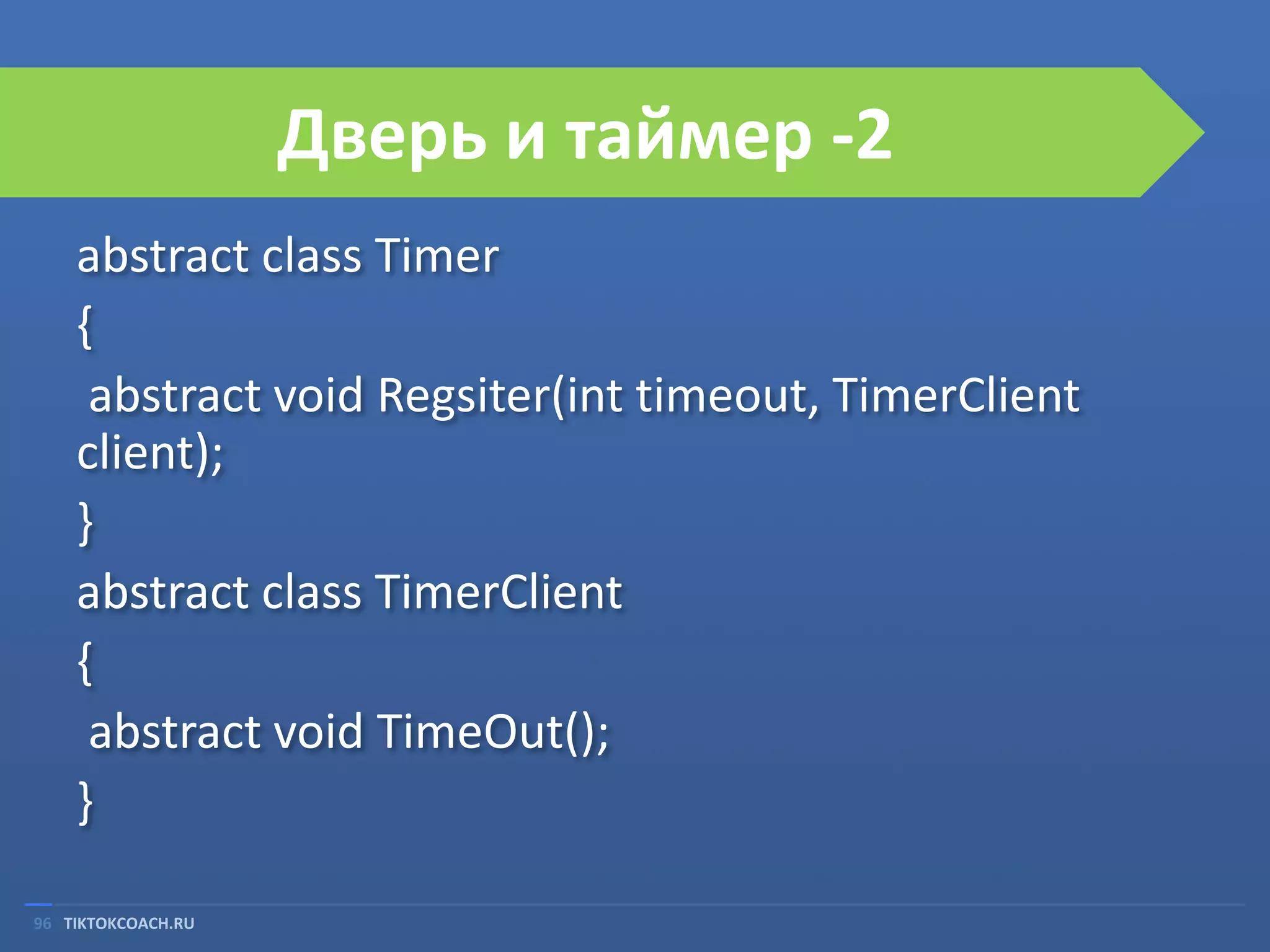 Дверь и таймер -2

abstract class Timer

{

abstract void Regsiter(int timeout, TimerClient client);

}

abstract class TimerClient

{

abstract void TimeOut();

}

96 TIKTOKCOACH.RU